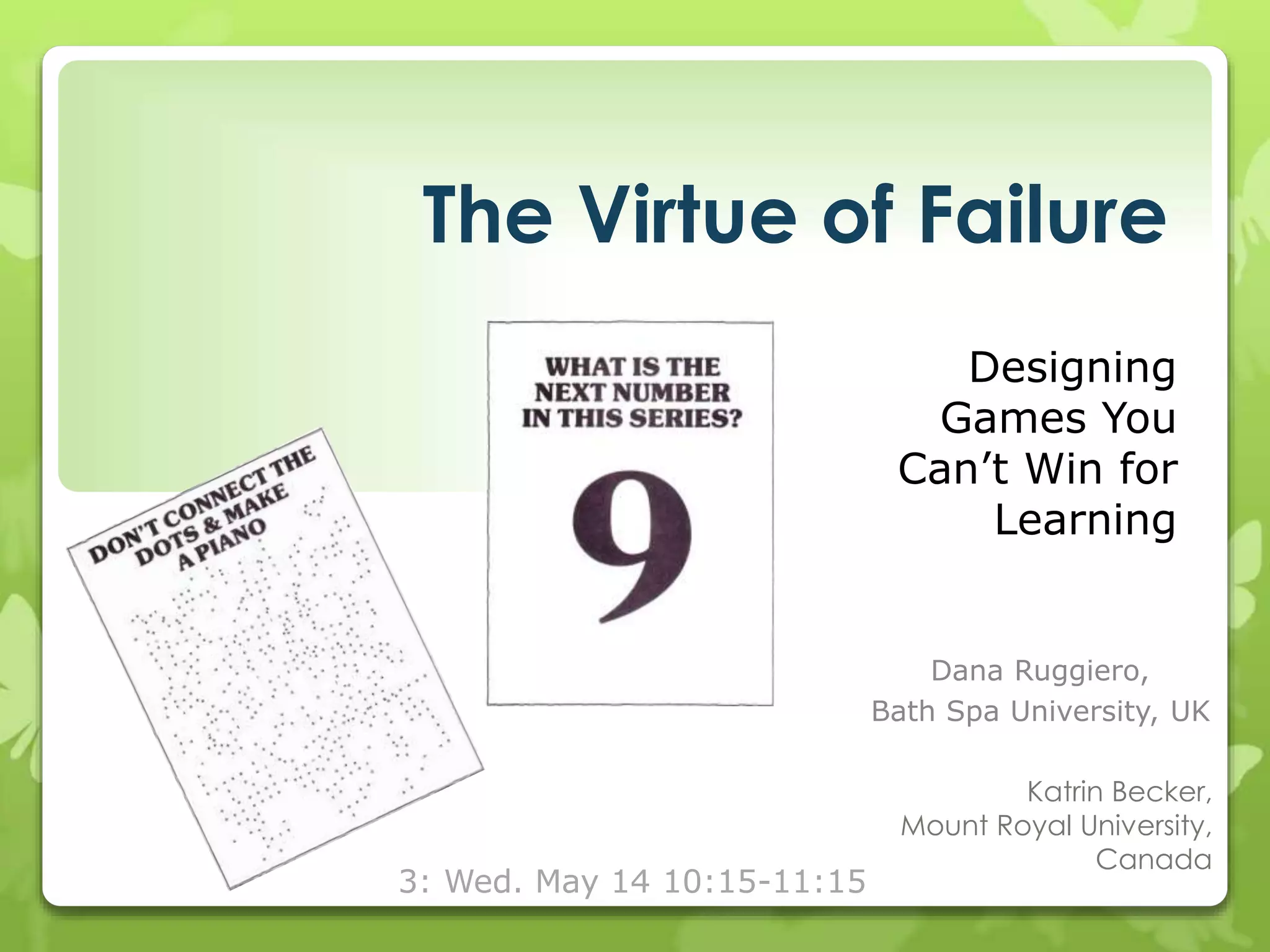 The Virtue of Failure

DON'T CONNECT THE DOTS & MAKE A PIANO

WHAT IS THE NEXT NUMBER IN THIS SERIES?

9

Designing Games You Can't Win for Learning

Dana Ruggiero,
Bath Spa University, UK

Katrin Becker,
Mount Royal University,
Canada

3: Wed. May 14 10:15-11:15